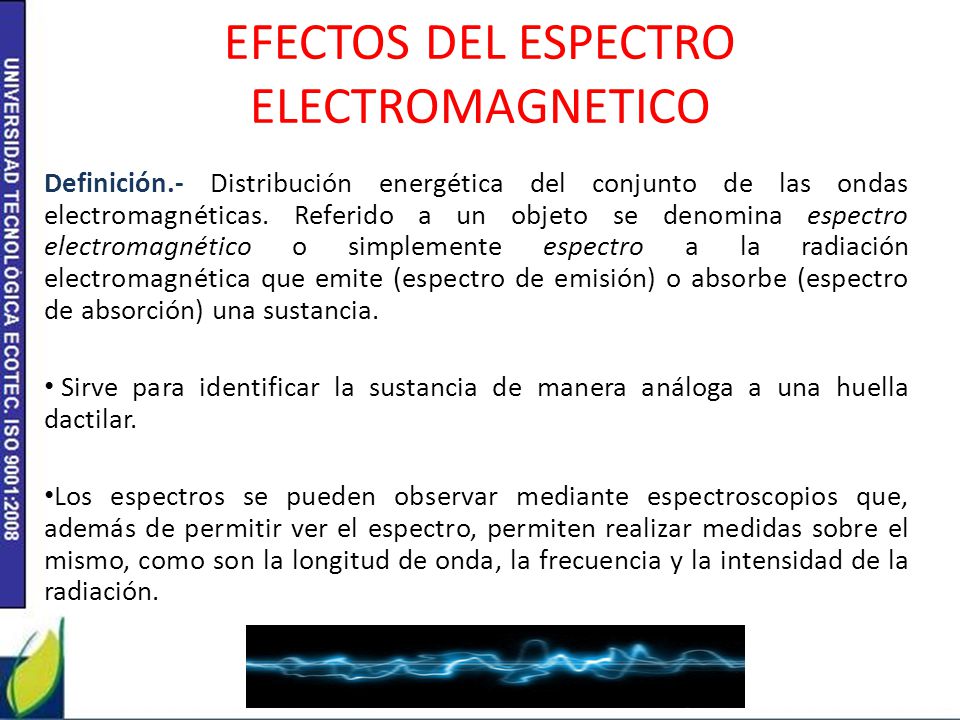 UNIVERSIDAD TECNOLÓGICA ECOTEC. ISO 9001:2008

EFECTOS DEL ESPECTRO ELECTROMAGNETICO

Definición.- Distribución energética del conjunto de las ondas electromagnéticas. Referido a un objeto se denomina espectro electromagnético o simplemente espectro a la radiación electromagnética que emite (espectro de emisión) o absorbe (espectro de absorción) una sustancia.

• Sirve para identificar la sustancia de manera análoga a una huella dactilar.

•Los espectros se pueden observar mediante espectroscopios que, además de permitir ver el espectro, permiten realizar medidas sobre el mismo, como son la longitud de onda, la frecuencia y la intensidad de la radiación.